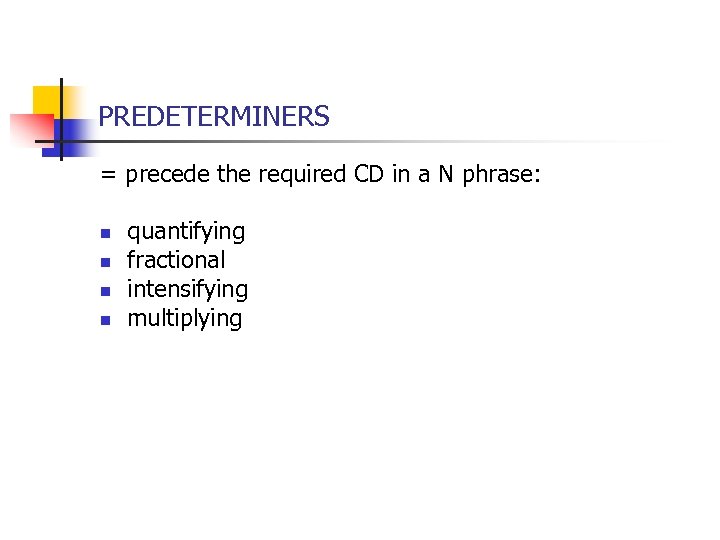 PREDETERMINERS

= precede the required CD in a N phrase:

- quantifying
- fractional
- intensifying
- multiplying